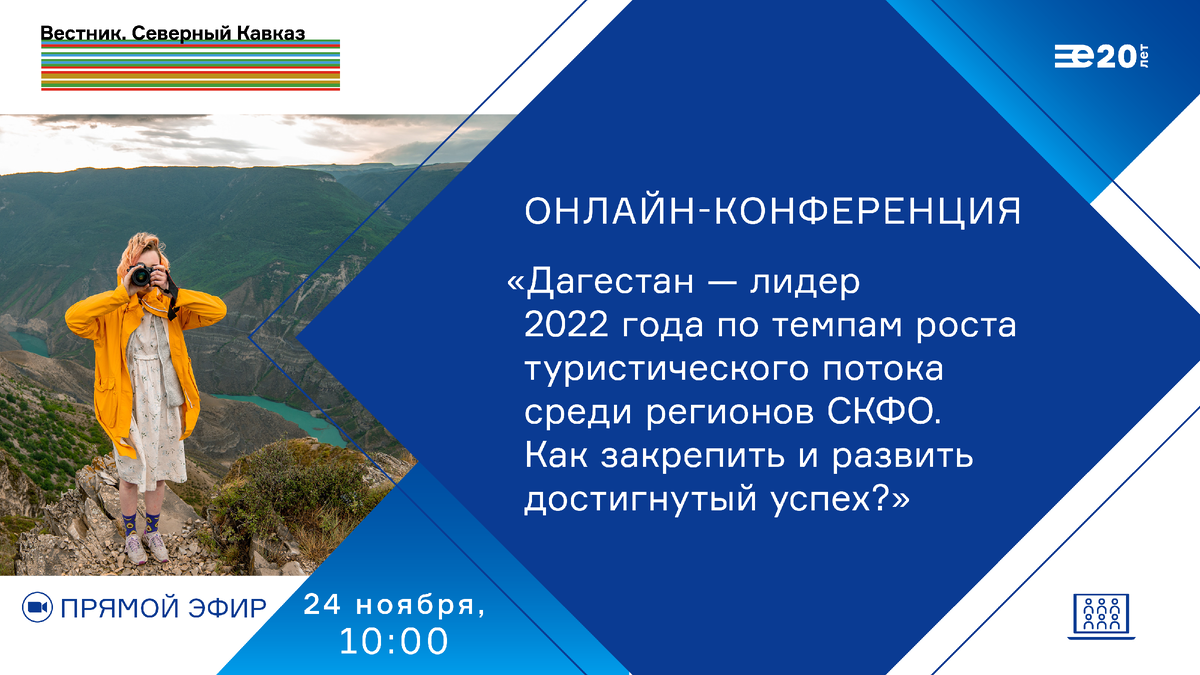 Вестник. Северный Кавказ

20 лет

ОНЛАЙН-КОНФЕРЕНЦИЯ

«Дагестан — лидер 2022 года по темпам роста туристического потока среди регионов СКФО. Как закрепить и развить достигнутый успех?»

ПРЯМОЙ ЭФИР

24 ноября, 10:00